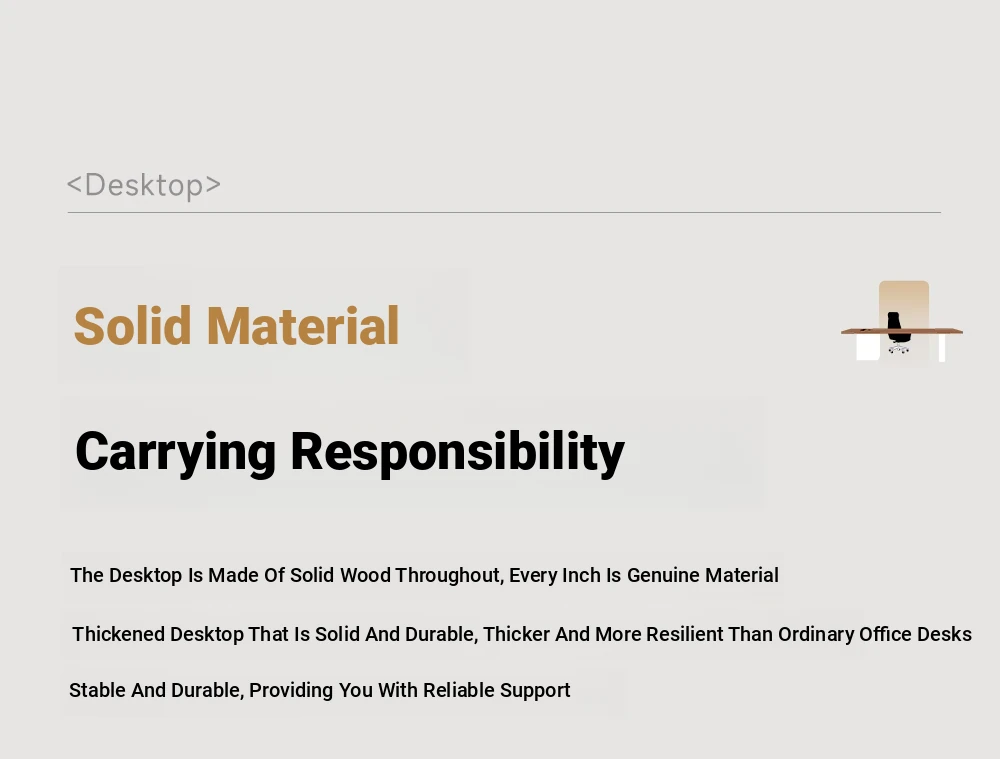 <Desktop>

Solid Material

Carrying Responsibility

The Desktop Is Made Of Solid Wood Throughout, Every Inch Is Genuine Material

Thickened Desktop That Is Solid And Durable, Thicker And More Resilient Than Ordinary Office Desks

Stable And Durable, Providing You With Reliable Support